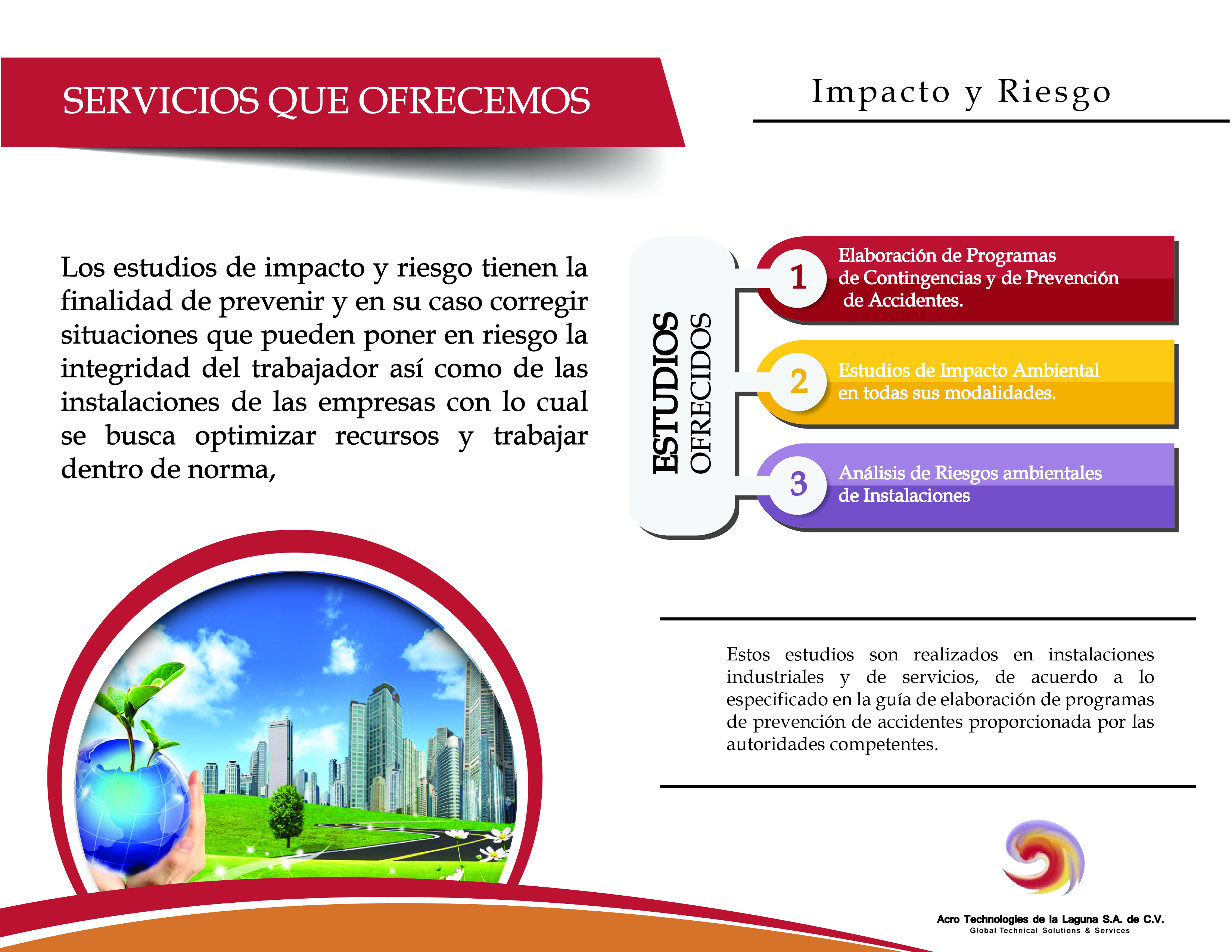 SERVICIOS QUE OFRECEMOS

Impacto y Riesgo

Los estudios de impacto y riesgo tienen la finalidad de prevenir y en su caso corregir situaciones que pueden poner en riesgo la integridad del trabajador así como de las instalaciones de las empresas con lo cual se busca optimizar recursos y trabajar dentro de norma,

ESTUDIOS OFRECIDOS

1 Elaboración de Programas de Contingencias y de Prevención de Accidentes.

2 Estudios de Impacto Ambiental en todas sus modalidades.

3 Análisis de Riesgos ambientales de Instalaciones

Estos estudios son realizados en instalaciones industriales y de servicios, de acuerdo a lo especificado en la guía de elaboración de programas de prevención de accidentes proporcionada por las autoridades competentes.

Acro Technologies de la Laguna S.A. de C.V.
Global Technical Solutions & Services